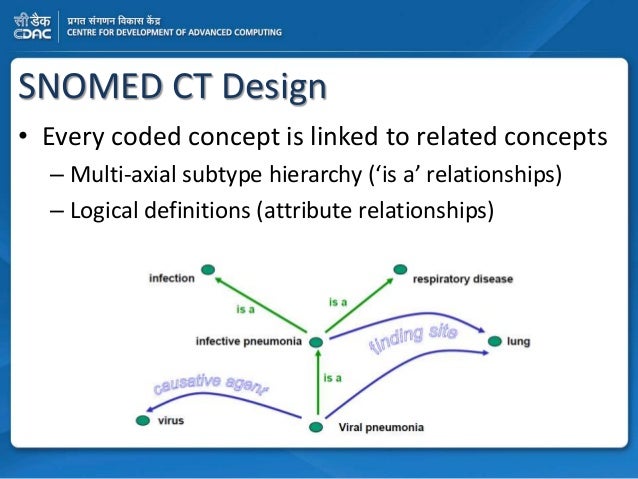 सी डैक
CDAC
प्रगत संगणन विकास केंद्र
CENTRE FOR DEVELOPMENT OF ADVANCED COMPUTING

SNOMED CT Design

• Every coded concept is linked to related concepts
– Multi-axial subtype hierarchy ('is a' relationships)
– Logical definitions (attribute relationships)

infection
respiratory disease
is a
is a
infective pneumonia
finding site
lung
is a
causative agent
virus
Viral pneumonia